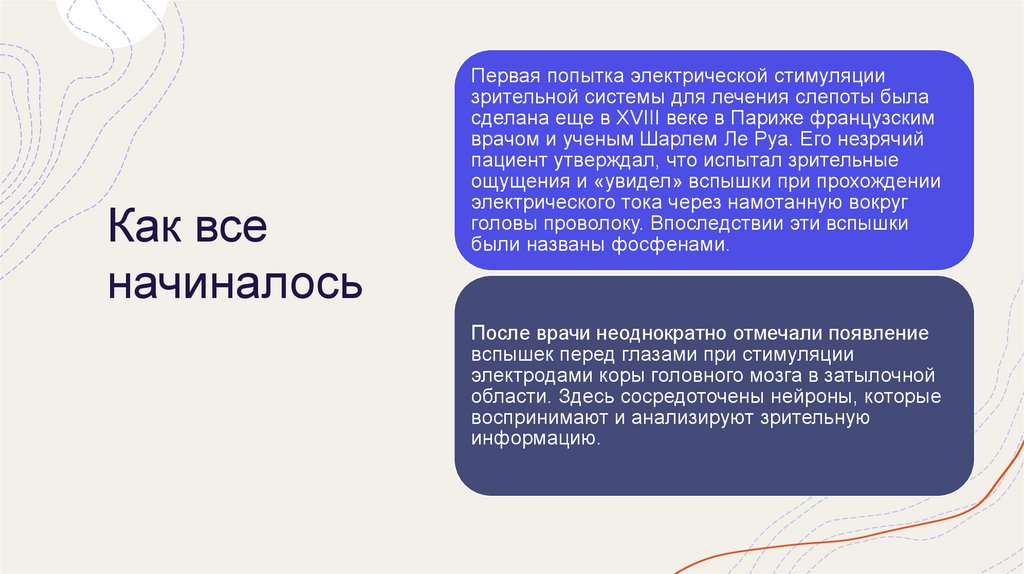 Как все начиналось

Первая попытка электрической стимуляции зрительной системы для лечения слепоты была сделана еще в XVIII веке в Париже французским врачом и ученым Шарлем Ле Руа. Его незрячий пациент утверждал, что испытал зрительные ощущения и «увидел» вспышки при прохождении электрического тока через намотанную вокруг головы проволоку. Впоследствии эти вспышки были названы фосфенами.

После врачи неоднократно отмечали появление вспышек перед глазами при стимуляции электродами коры головного мозга в затылочной области. Здесь сосредоточены нейроны, которые воспринимают и анализируют зрительную информацию.